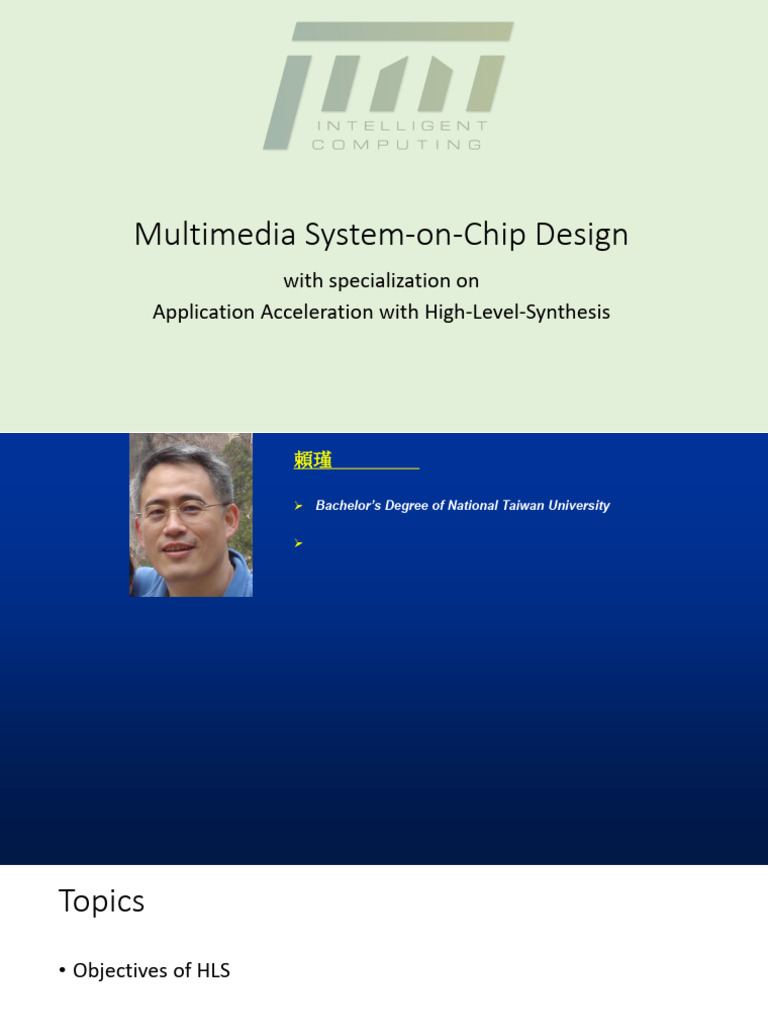 INTELLIGENT
COMPUTING

Multimedia System-on-Chip Design

with specialization on
Application Acceleration with High-Level-Synthesis

賴瑾

➢ Bachelor's Degree of National Taiwan University

➢

Topics

• Objectives of HLS